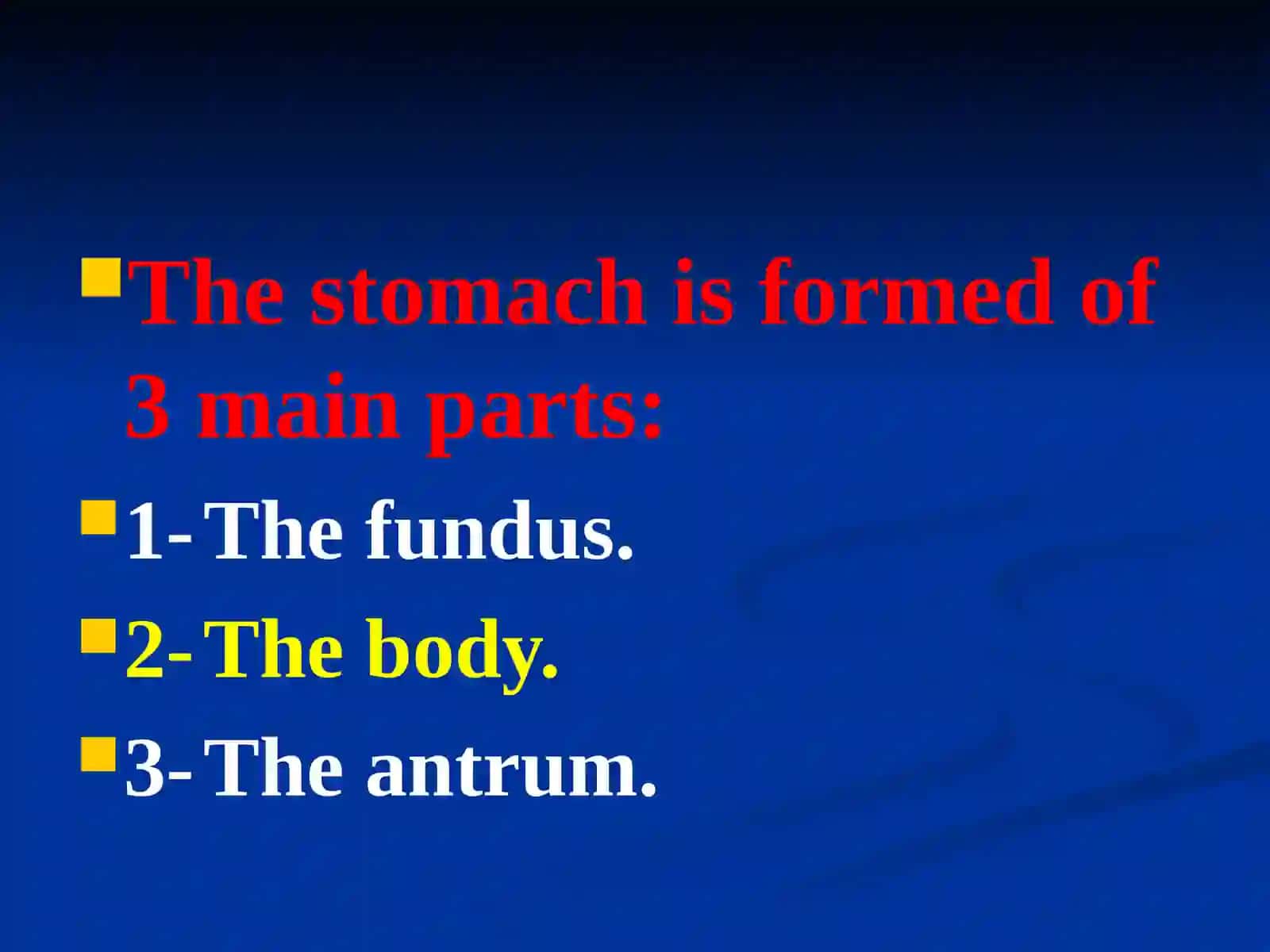 The stomach is formed of 3 main parts:

1- The fundus.

2- The body.

3- The antrum.